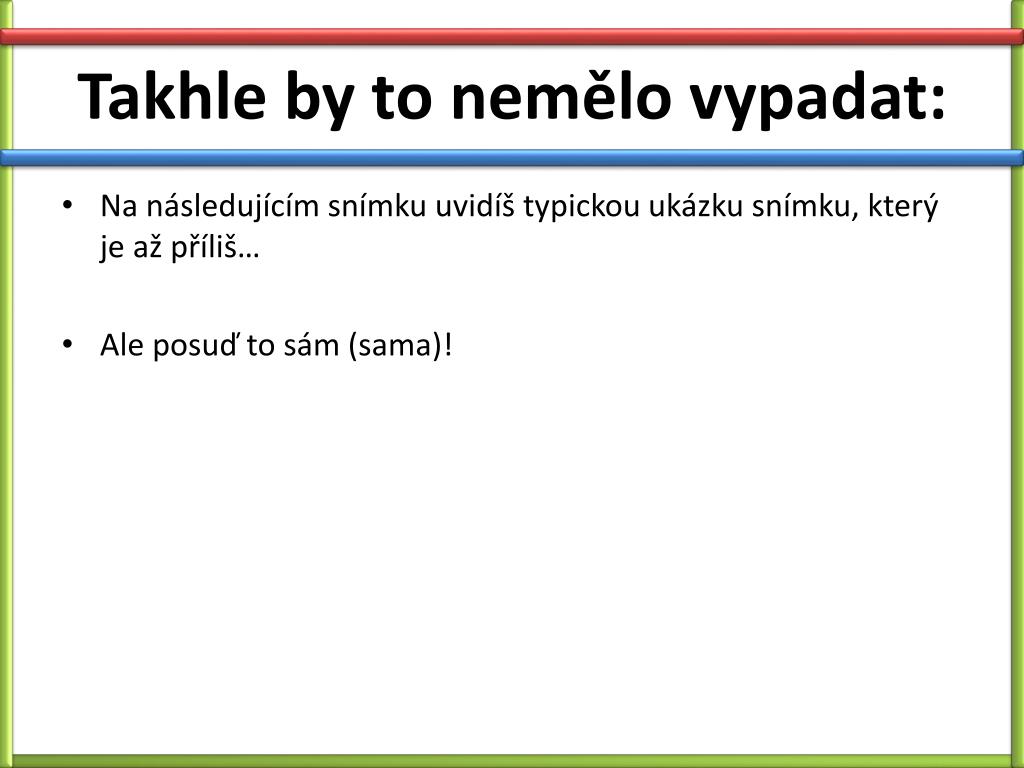 Takhle by to nemělo vypadat:

• Na následujícím snímku uvidíš typickou ukázku snímku, který je až příliš…

• Ale posuď to sám (sama)!